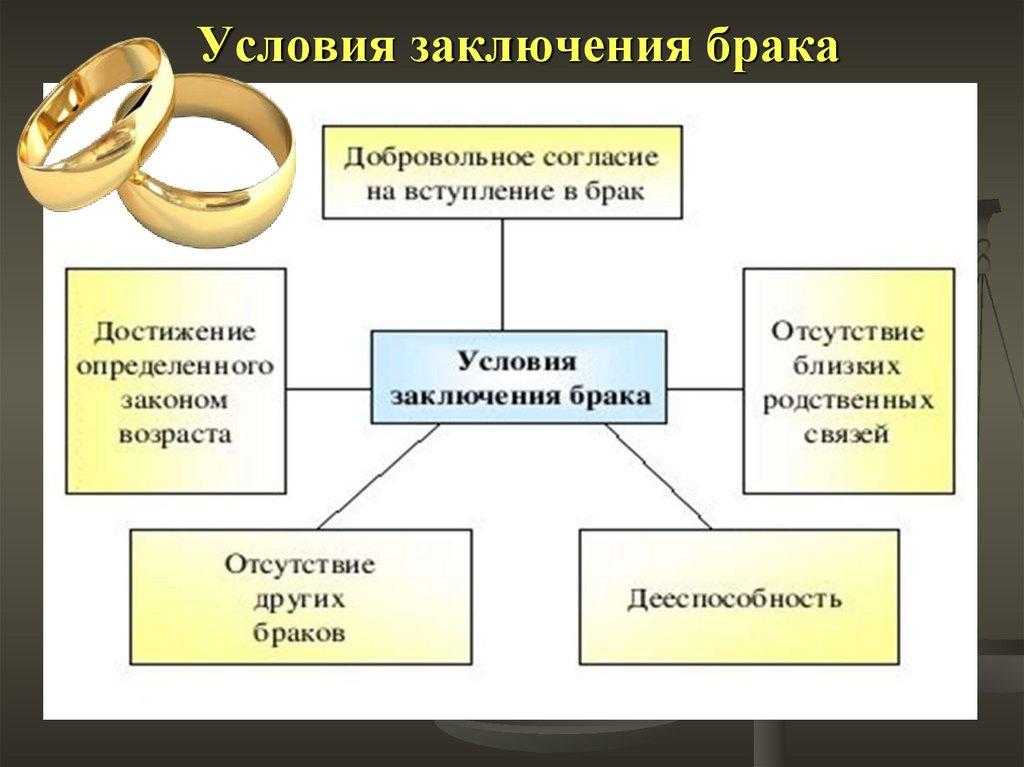 Условия заключения брака

Добровольное согласие на вступление в брак

Достижение определенного законом возраста

Условия заключения брака

Отсутствие близких родственных связей

Отсутствие других браков

Дееспособность